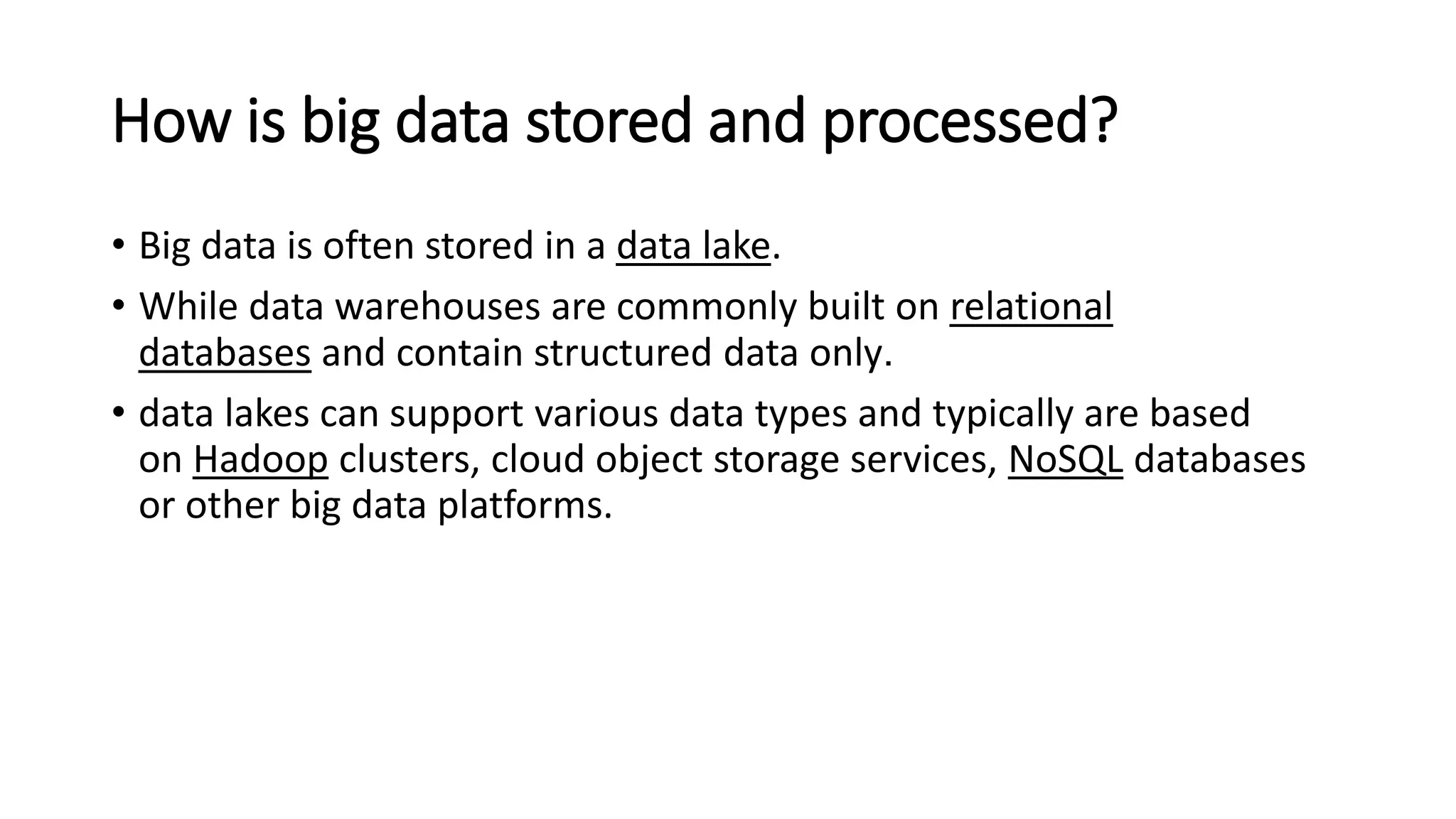 How is big data stored and processed?

• Big data is often stored in a data lake.
• While data warehouses are commonly built on relational databases and contain structured data only.
• data lakes can support various data types and typically are based on Hadoop clusters, cloud object storage services, NoSQL databases or other big data platforms.